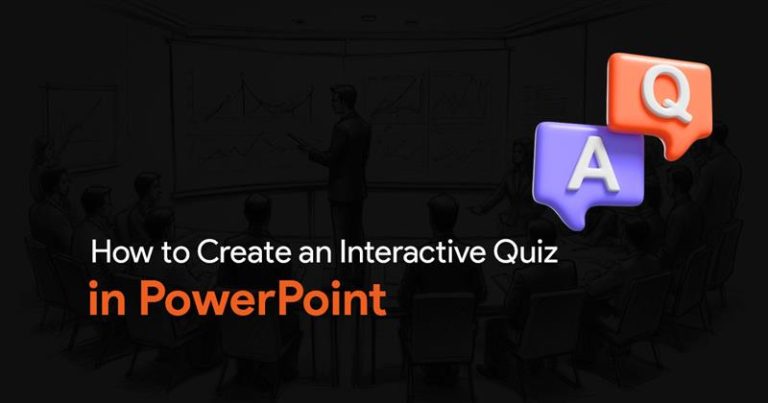 Q
A
How to Create an Interactive Quiz
in PowerPoint